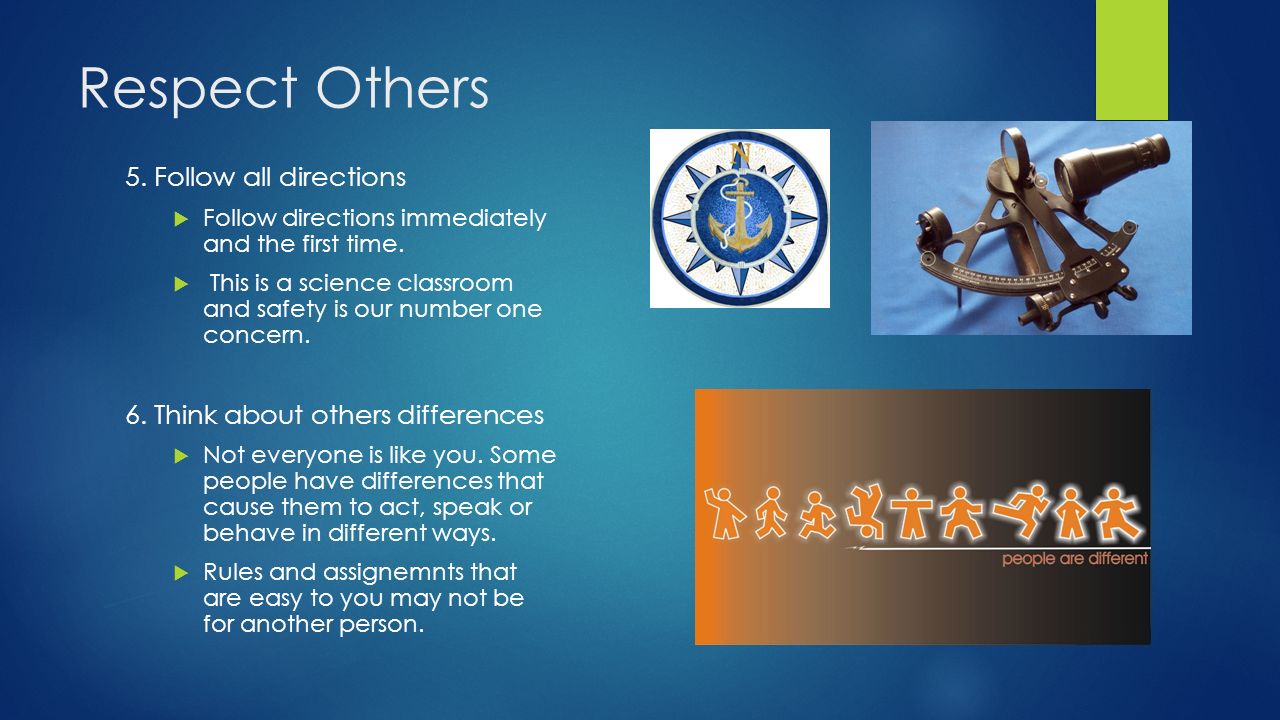 Respect Others

5. Follow all directions

Follow directions immediately and the first time.

This is a science classroom and safety is our number one concern.

6. Think about others differences

Not everyone is like you. Some people have differences that cause them to act, speak or behave in different ways.

Rules and assignemnts that are easy to you may not be for another person.

N

people are different